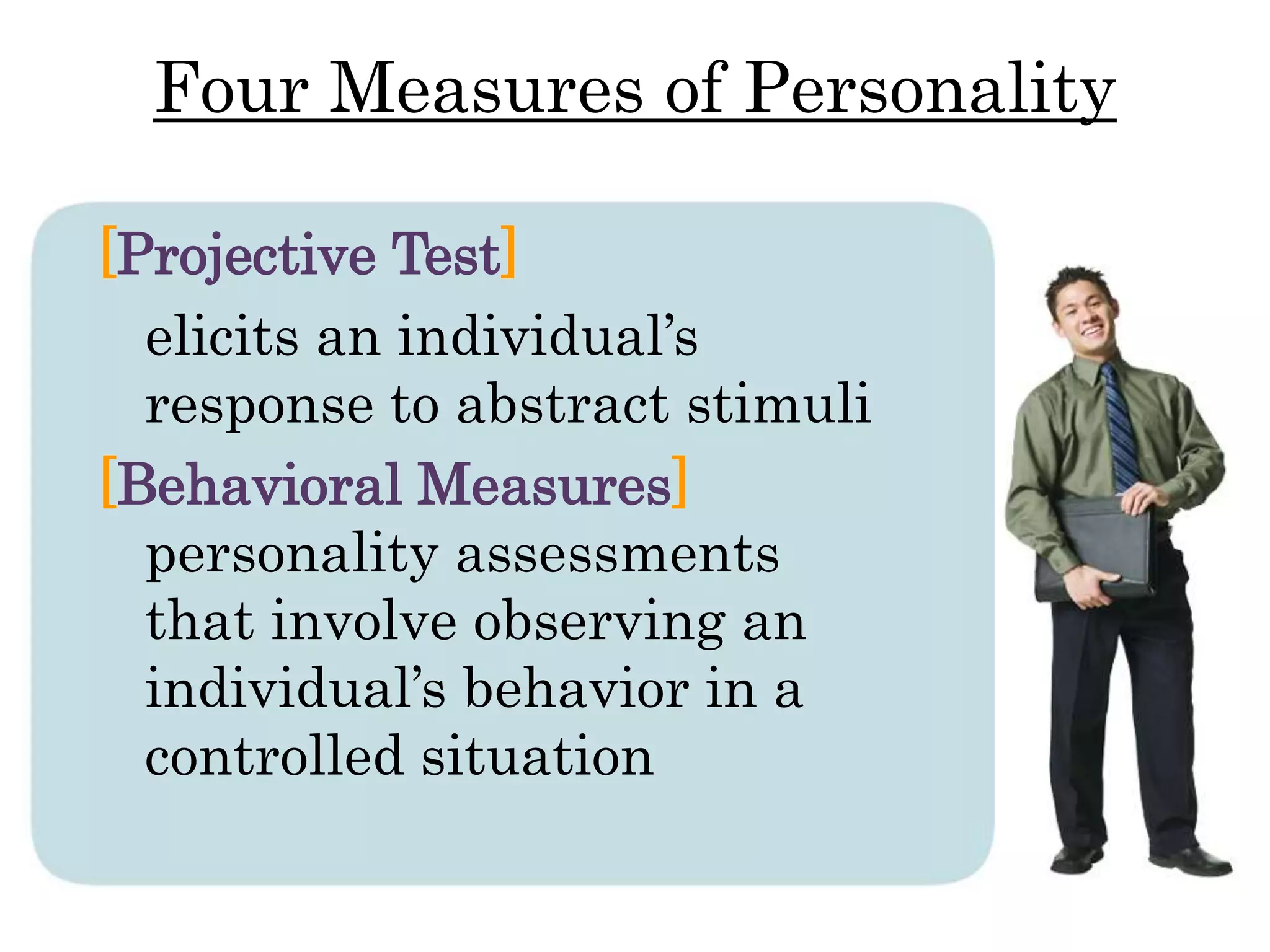 Four Measures of Personality

[Projective Test]

elicits an individual’s response to abstract stimuli

[Behavioral Measures]

personality assessments that involve observing an individual’s behavior in a controlled situation